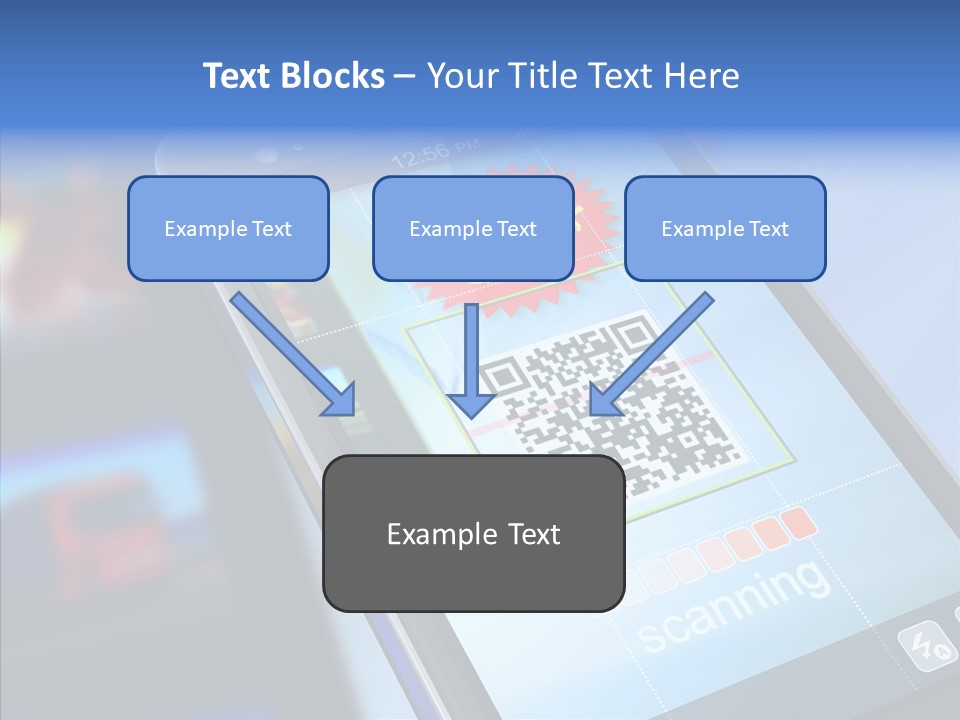 Text Blocks – Your Title Text Here

12:56 PM

Example Text

Example Text

Example Text

Example Text

scanning